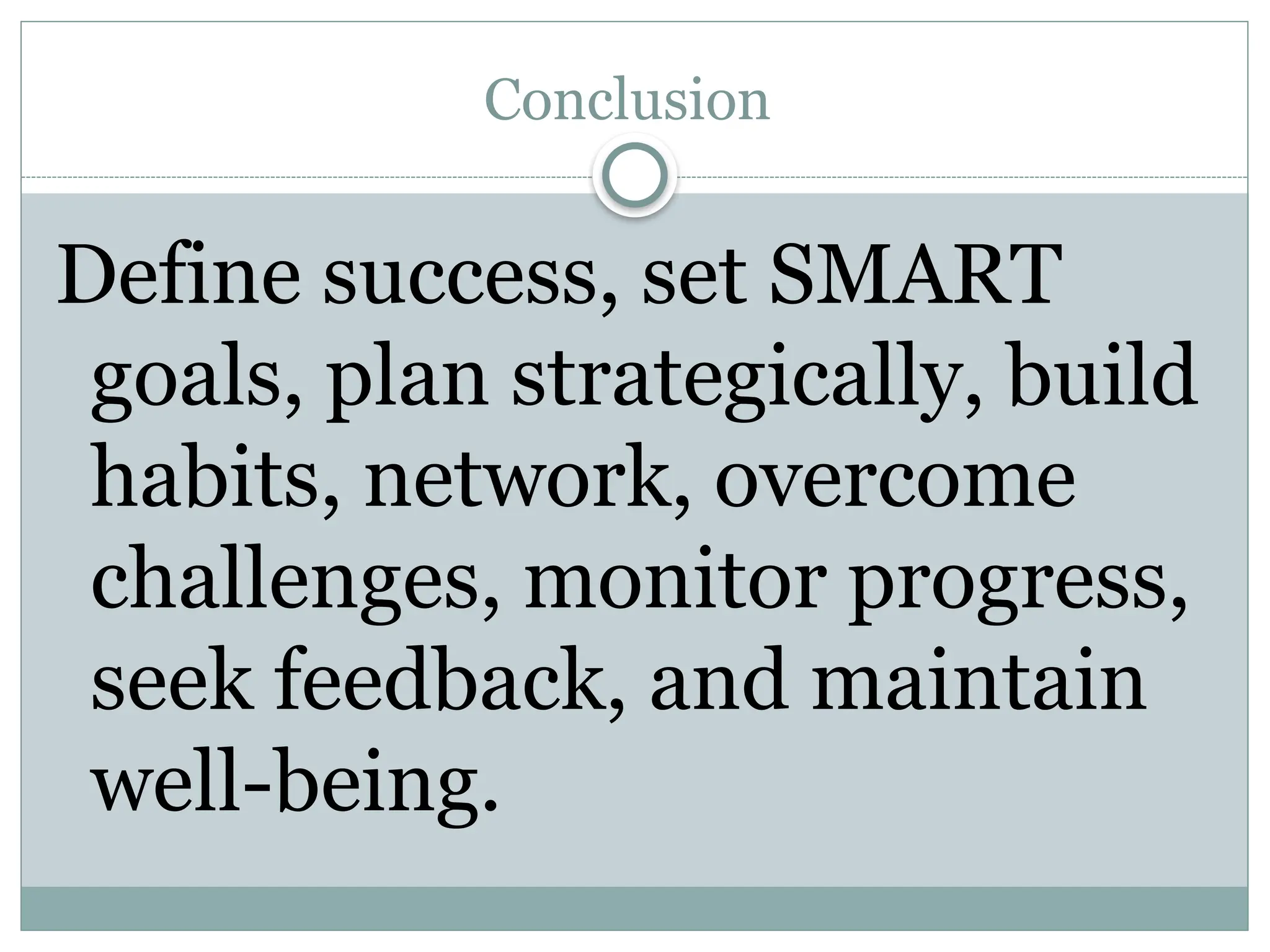 Conclusion

Define success, set SMART goals, plan strategically, build habits, network, overcome challenges, monitor progress, seek feedback, and maintain well-being.